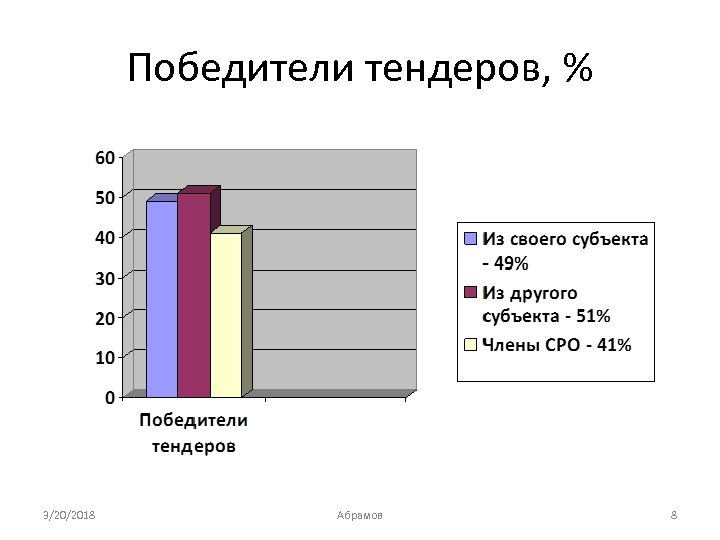 Победители тендеров, %

60
50
40
30
20
10
0

Победители тендеров

Из своего субъекта - 49%
Из другого субъекта - 51%
Члены СРО - 41%

9/20/2018

Абрамов

8